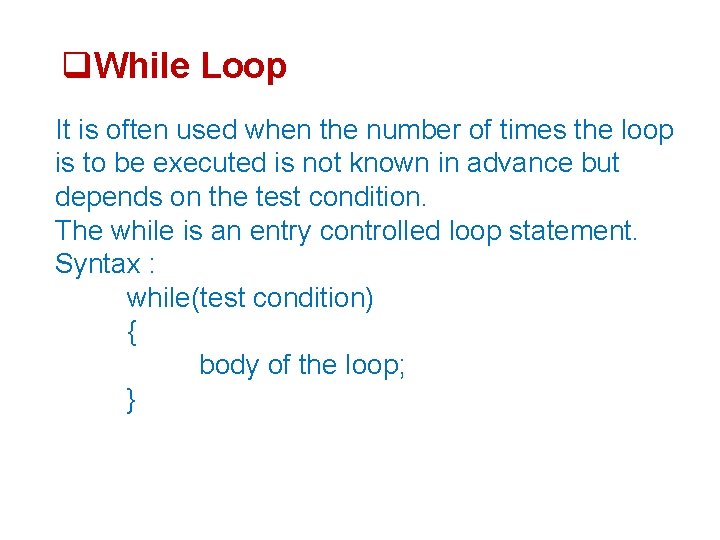 ❑While Loop

It is often used when the number of times the loop is to be executed is not known in advance but depends on the test condition.
The while is an entry controlled loop statement.
Syntax :
while(test condition)
{
body of the loop;
}